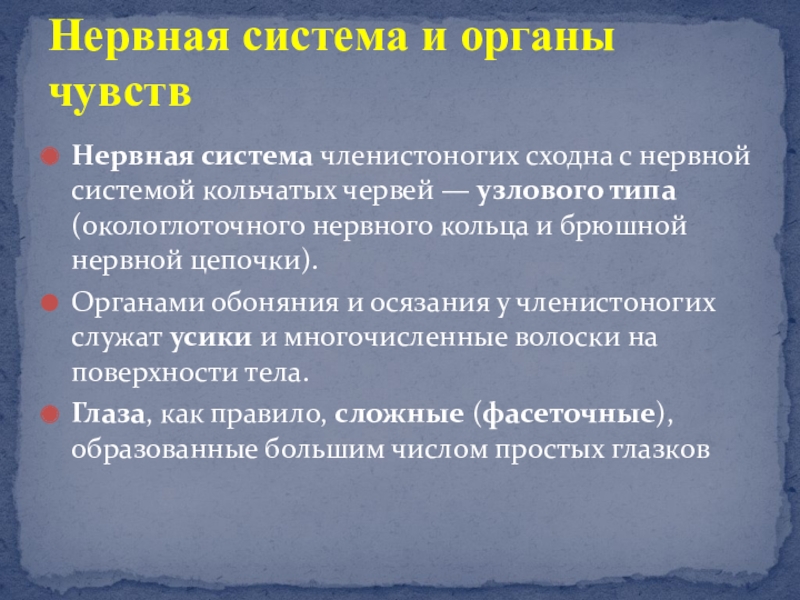 Нервная система и органы чувств

Нервная система членистоногих сходна с нервной системой кольчатых червей — узлового типа (окологлоточного нервного кольца и брюшной нервной цепочки).

Органами обоняния и осязания у членистоногих служат усики и многочисленные волоски на поверхности тела.

Глаза, как правило, сложные (фасеточные), образованные большим числом простых глазков